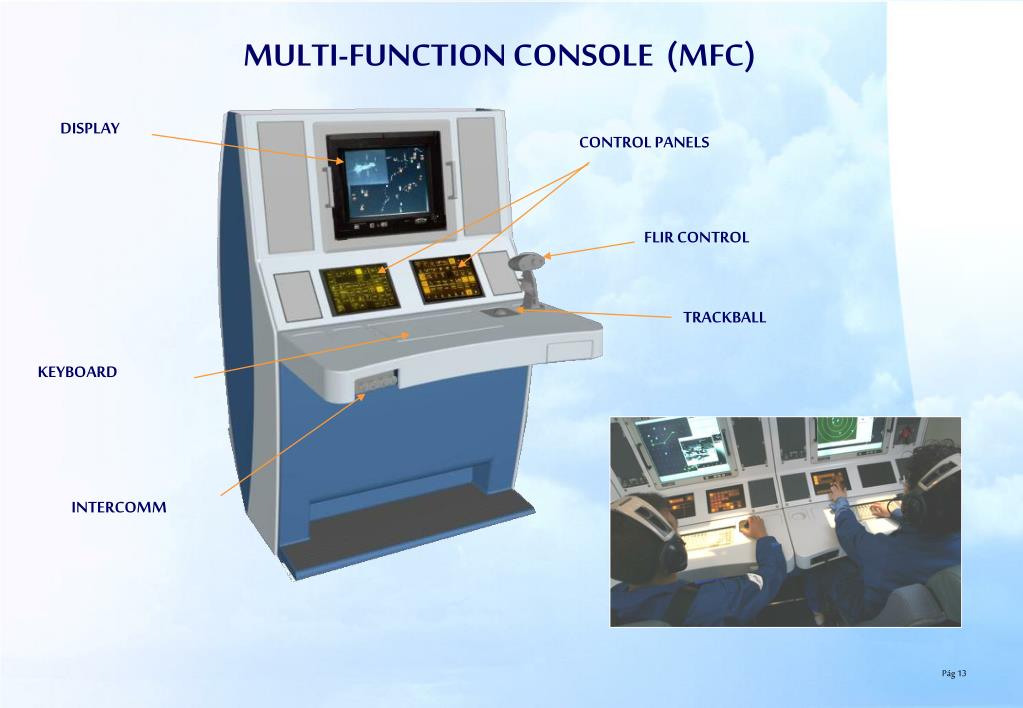 MULTI-FUNCTION CONSOLE (MFC)

DISPLAY

CONTROL PANELS

FLIR CONTROL

TRACKBALL

KEYBOARD

INTERCOMM

Pág 13